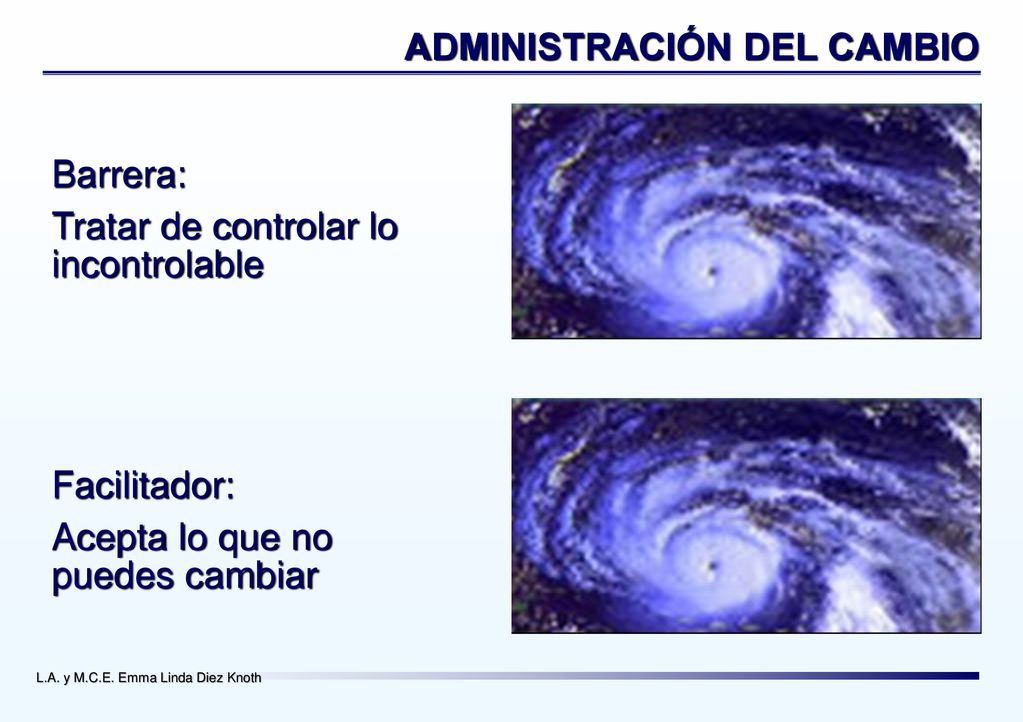 ADMINISTRACIÓN DEL CAMBIO

Barrera:

Tratar de controlar lo incontrolable

Facilitador:

Acepta lo que no puedes cambiar

L.A. y M.C.E. Emma Linda Diez Knoth